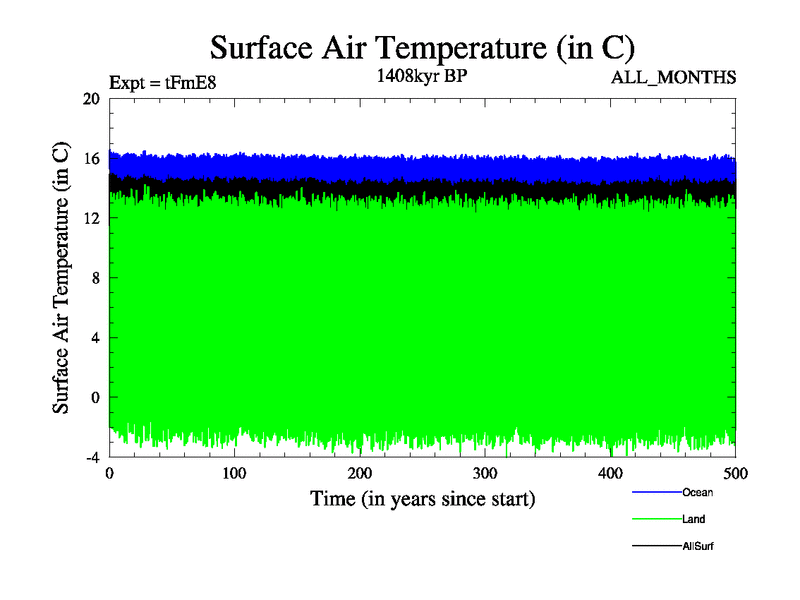 Surface Air Temperature (in C)

Expt = tFmE8

1408kyr BP

ALL_MONTHS

Surface Air Temperature (in C)

20
16
12
8
4
0
-4

0
100
200
300
400
500

Time (in years since start)

Ocean

Land

AllSurf